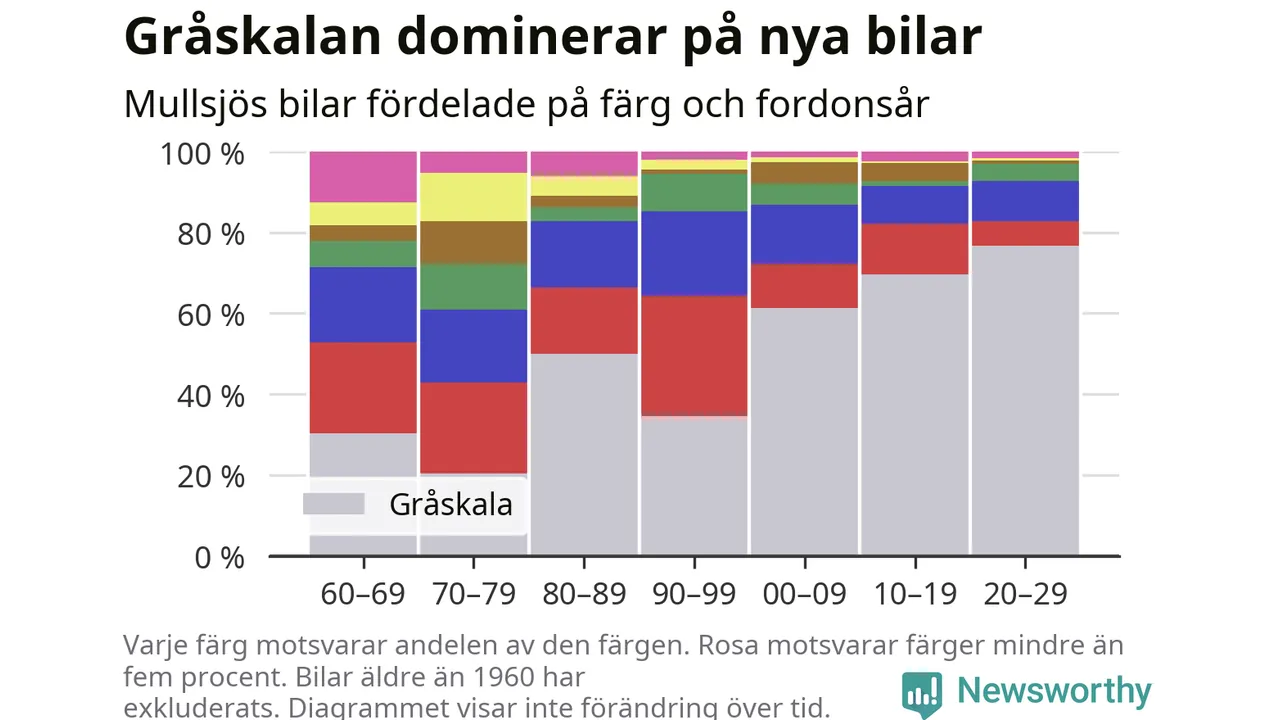 Gråskalan dominerar på nya bilar

Mullsjös bilar fördelade på färg och fordonsår

100 %
80 %
60 %
40 %
20 %
0 %

Gråskala

60–69
70–79
80–89
90–99
00–09
10–19
20–29

Varje färg motsvarar andelen av den färgen. Rosa motsvarar färger mindre än fem procent. Bilar äldre än 1960 har exkluderats. Diagrammet visar inte förändring över tid.

Newsworthy